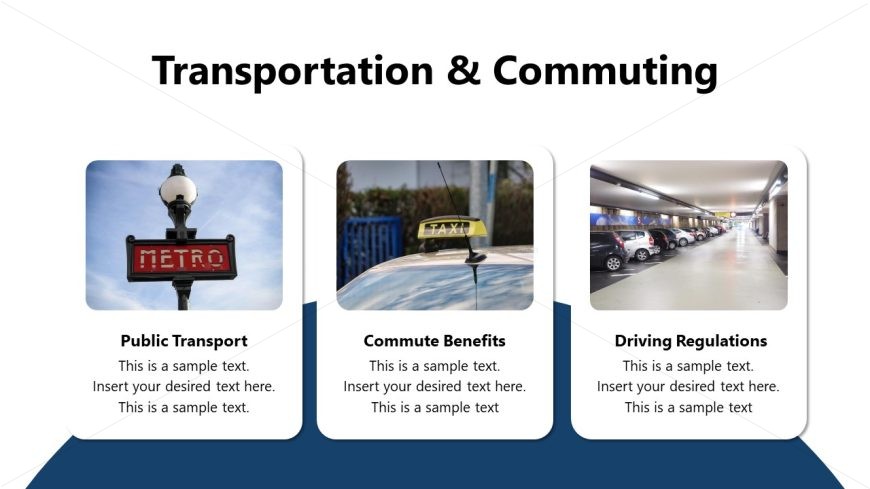 Transportation & Commuting

METRO

Public Transport
This is a sample text.
Insert your desired text here.
This is a sample text.

TAXI

Commute Benefits
This is a sample text.
Insert your desired text here.
This is a sample text

Driving Regulations
This is a sample text.
Insert your desired text here.
This is a sample text